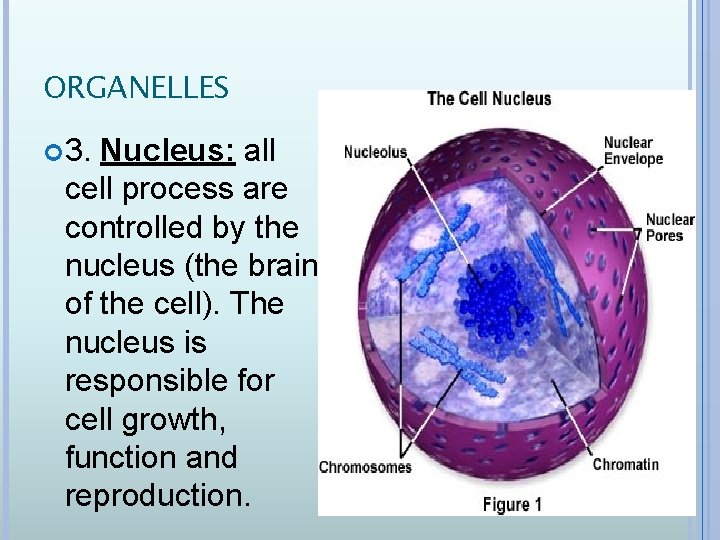 ORGANELLES

3. Nucleus: all cell process are controlled by the nucleus (the brain of the cell). The nucleus is responsible for cell growth, function and reproduction.

The Cell Nucleus

Nucleolus

Nuclear Envelope

Nuclear Pores

Chromosomes

Chromatin

Figure 1